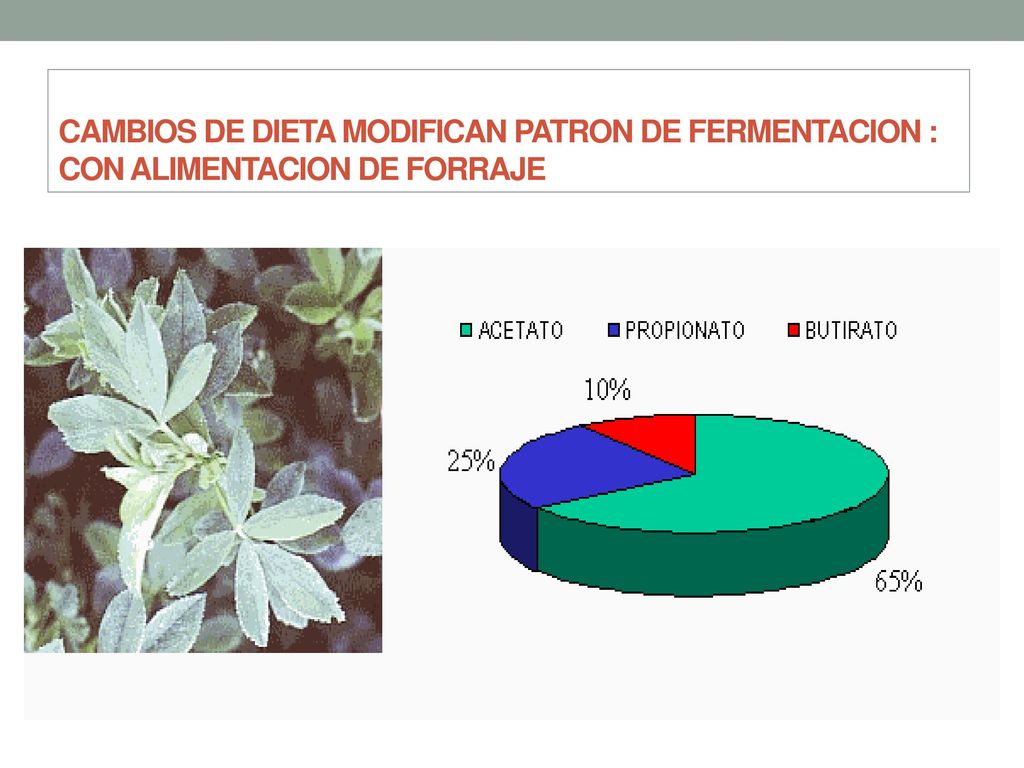 CAMBIOS DE DIETA MODIFICAN PATRON DE FERMENTACION : CON ALIMENTACION DE FORRAJE

ACETATO PROPIONATO BUTIRATO

10%

25%

65%